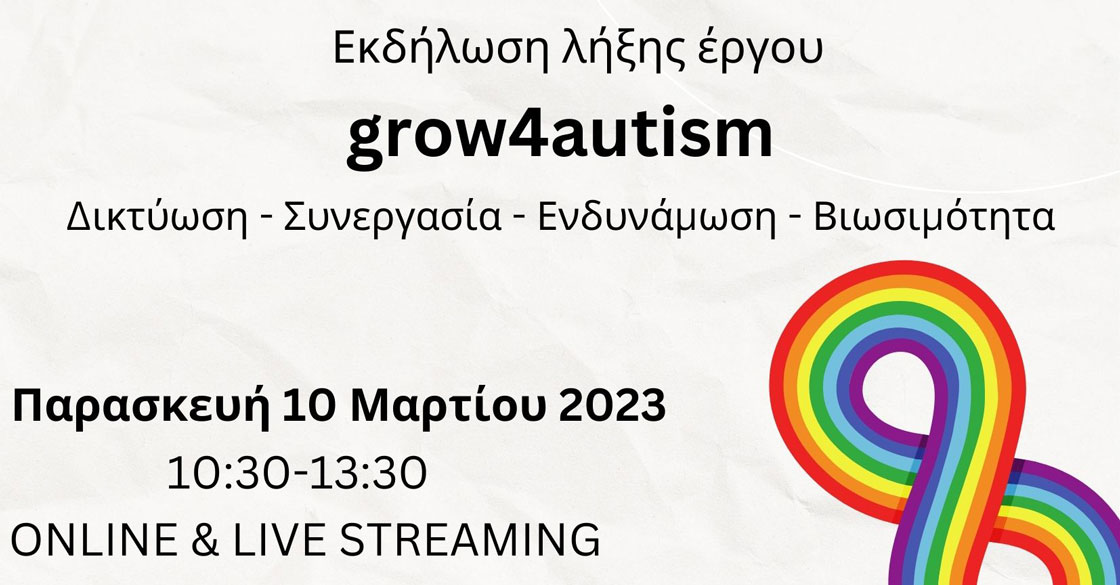 Εκδήλωση λήξης έργου

grow4autism

Δικτύωση - Συνεργασία - Ενδυνάμωση - Βιωσιμότητα

Παρασκευή 10 Μαρτίου 2023

10:30-13:30

ONLINE & LIVE STREAMING